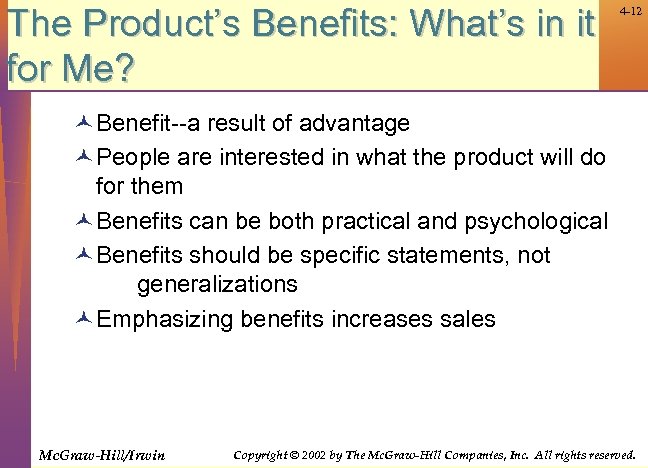 The Product's Benefits: What's in it for Me?

4-12

Benefit--a result of advantage

People are interested in what the product will do for them

Benefits can be both practical and psychological

Benefits should be specific statements, not generalizations

Emphasizing benefits increases sales

McGraw-Hill/Irwin

Copyright © 2002 by The McGraw-Hill Companies, Inc. All rights reserved.